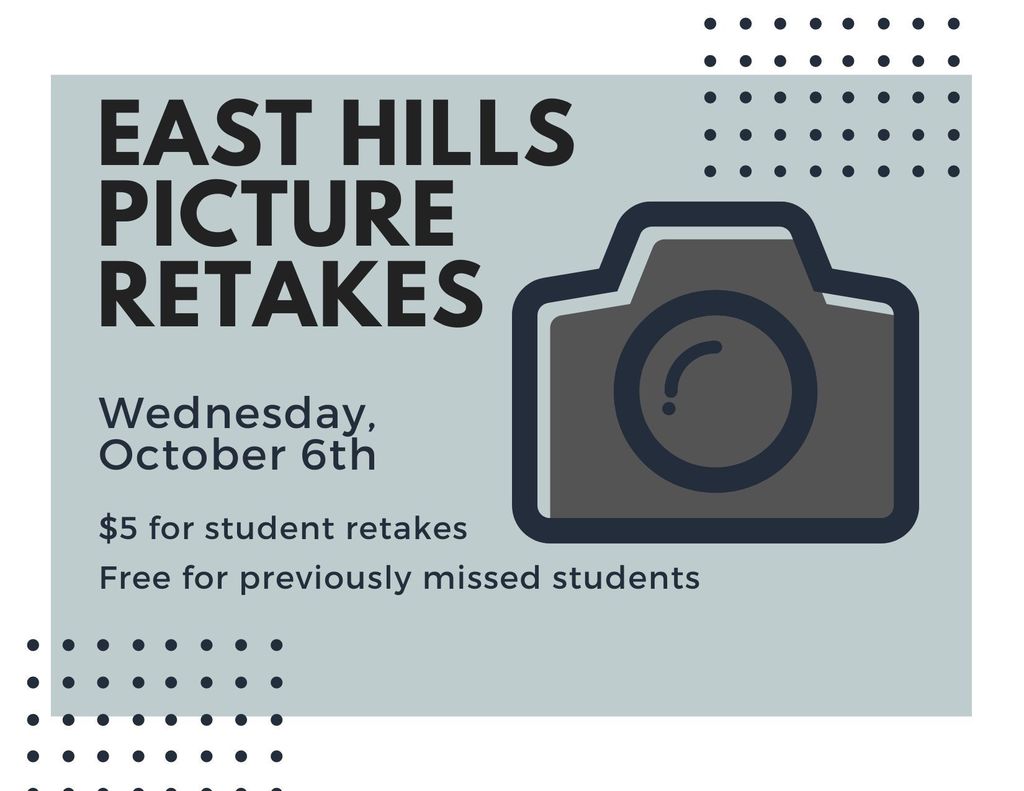 EAST HILLS PICTURE RETAKES

Wednesday, October 6th

\$5 for student retakes

Free for previously missed students